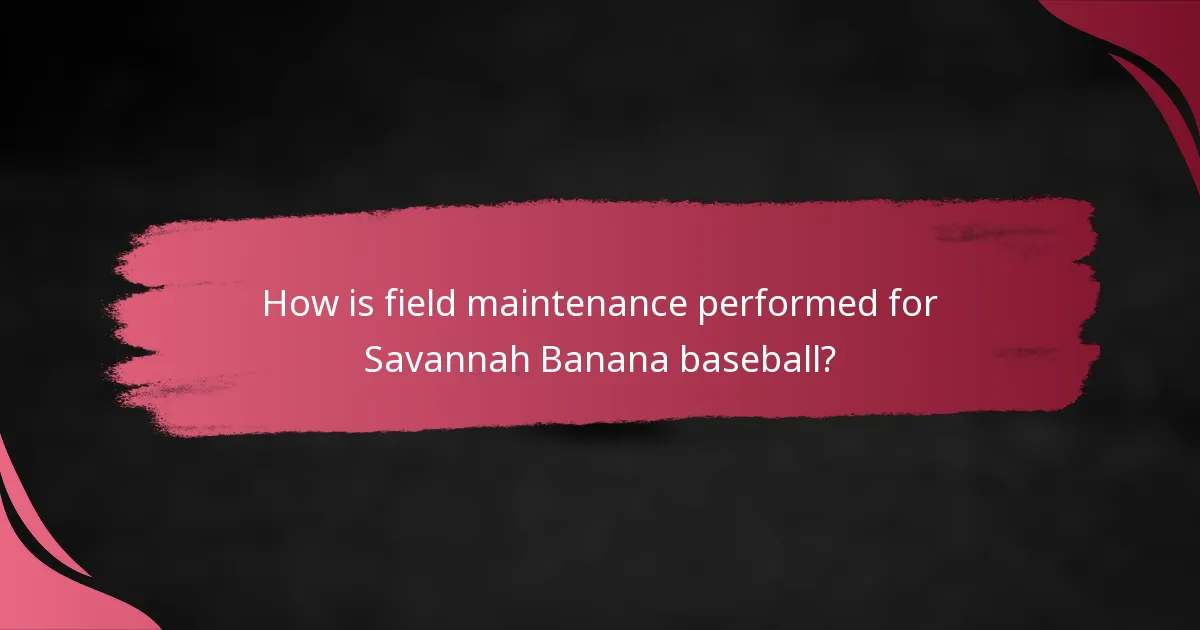 How is field maintenance performed for Savannah Banana baseball?